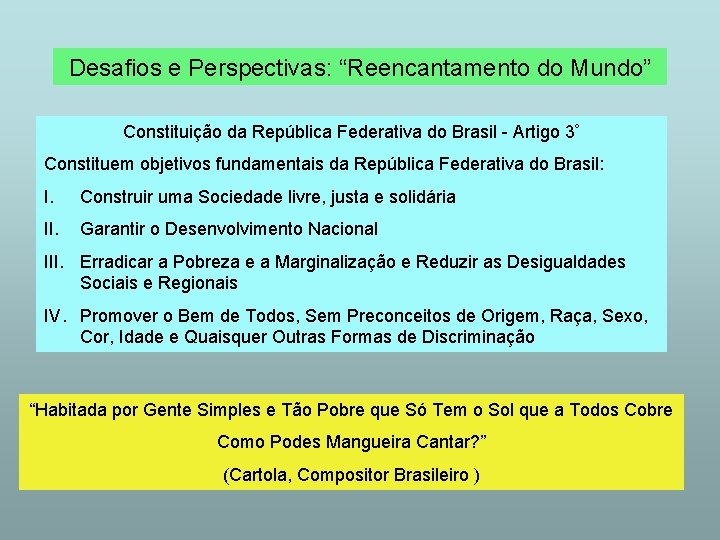 Desafios e Perspectivas: “Reencantamento do Mundo”

Constituição da República Federativa do Brasil - Artigo 3°

Constituem objetivos fundamentais da República Federativa do Brasil:

I. Construir uma Sociedade livre, justa e solidária

II. Garantir o Desenvolvimento Nacional

III. Erradicar a Pobreza e a Marginalização e Reduzir as Desigualdades Sociais e Regionais

IV. Promover o Bem de Todos, Sem Preconceitos de Origem, Raça, Sexo, Cor, Idade e Quaisquer Outras Formas de Discriminação

“Habitada por Gente Simples e Tão Pobre que Só Tem o Sol que a Todos Cobre

Como Podes Mangueira Cantar?”

(Cartola, Compositor Brasileiro )